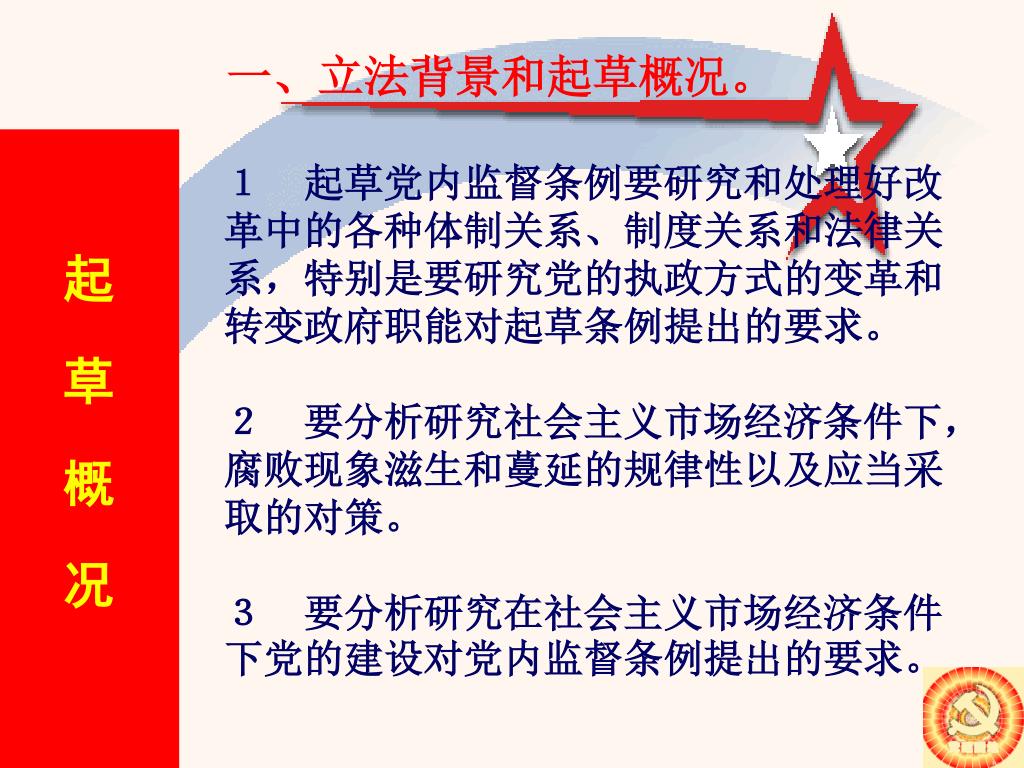 一、立法背景和起草概况。

起
草
概
况

１　起草党内监督条例要研究和处理好改革中的各种体制关系、制度关系和法律关系，特别是要研究党的执政方式的变革和转变政府职能对起草条例提出的要求。

２　要分析研究社会主义市场经济条件下，腐败现象滋生和蔓延的规律性以及应当采取的对策。

３　要分析研究在社会主义市场经济条件下党的建设对党内监督条例提出的要求。